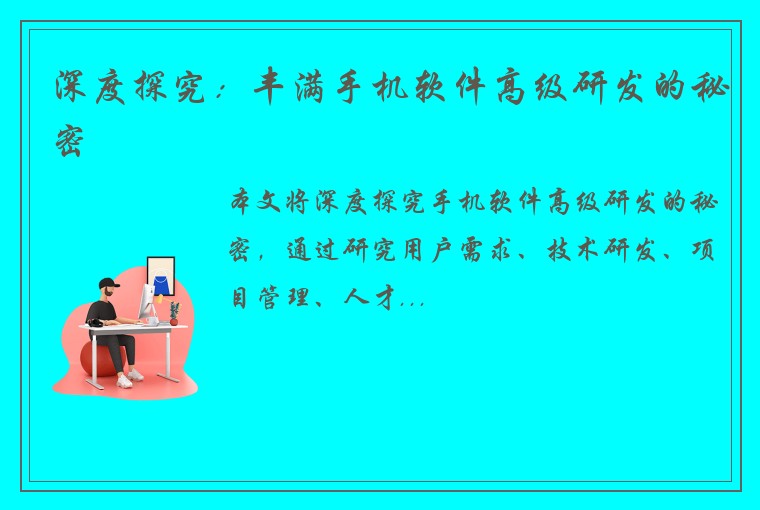 深度探究：丰满手机软件高级研发的秘密

本文将深度探究手机软件高级研发的秘密，通过研究用户需求、技术研发、项目管理、人才...